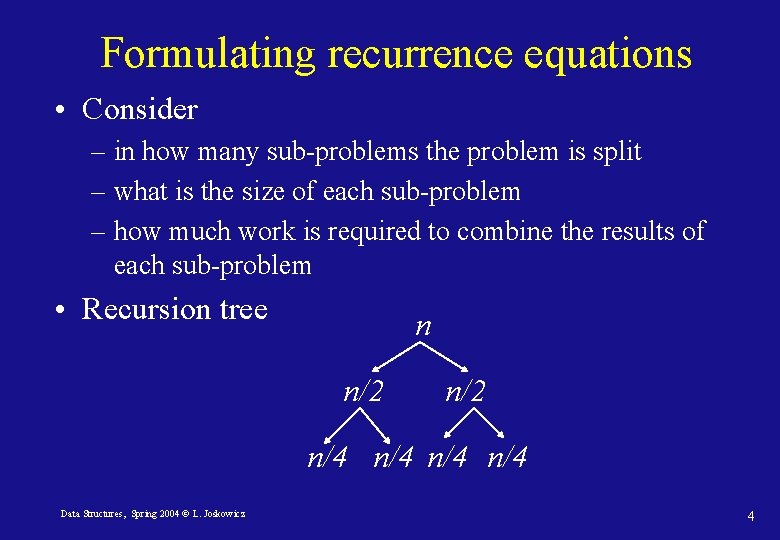 Formulating recurrence equations

• Consider

– in how many sub-problems the problem is split

– what is the size of each sub-problem

– how much work is required to combine the results of each sub-problem

• Recursion tree

$n$

$n/2$ $n/2$

$n/4$ $n/4$ $n/4$ $n/4$

Data Structures, Spring 2004 © L. Joskowicz

4